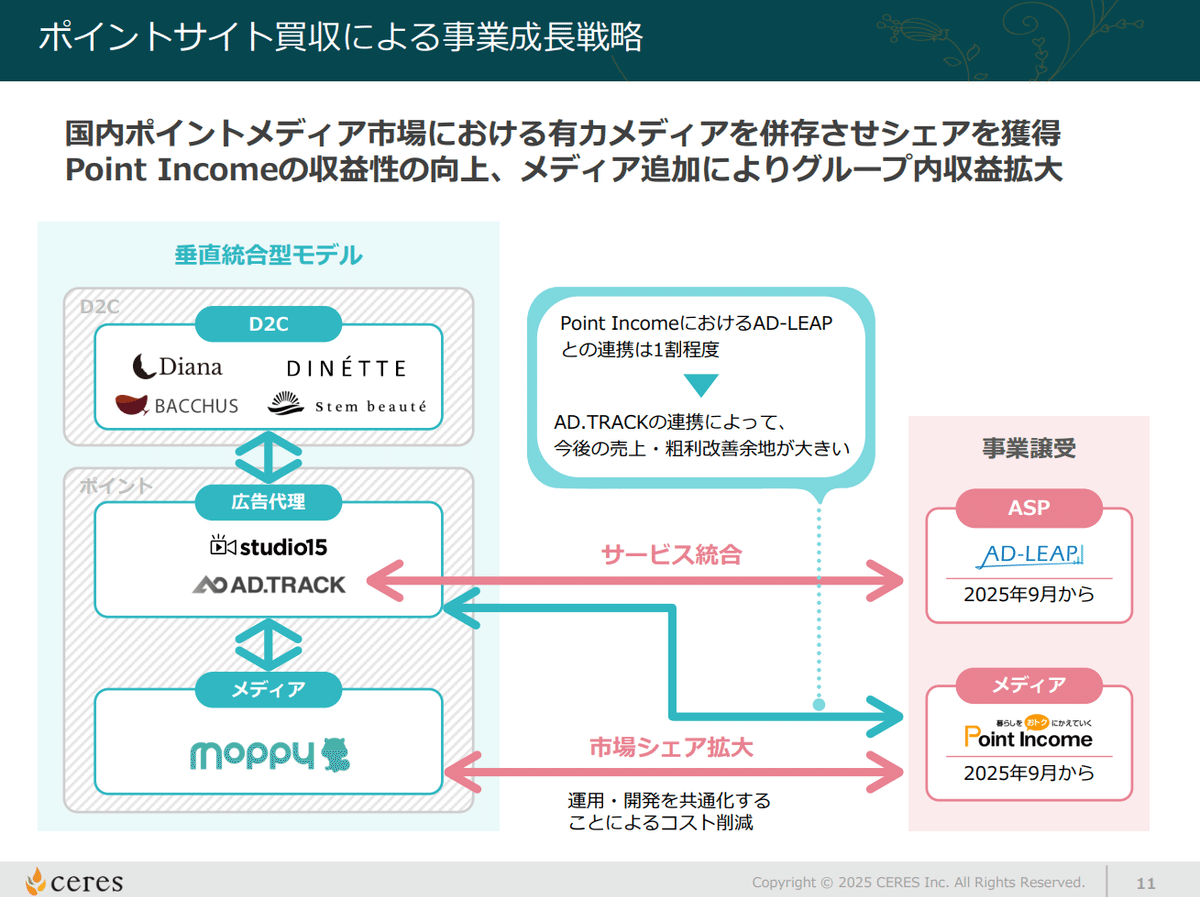 ポイントサイト買収による事業成長戦略

国内ポイントメディア市場における有力メディアを併存させシェアを獲得
Point Incomeの収益性の向上、メディア追加によりグループ内収益拡大

垂直統合型モデル

D2C

D2C

Diana
DINÉTTE
BACCHUS
Stem beauté

ポイント

広告代理

studio15
AD.TRACK

メディア

moppy

Point IncomeにおけるAD-LEAPとの連携は1割程度

AD.TRACKの連携によって、今後の売上・粗利改善余地が大きい

サービス統合

市場シェア拡大

運用・開発を共通化することによるコスト削減

事業譲受

ASP

AD-LEAP

2025年9月から

メディア

暮らしをおトクにかえていく
Point Income

2025年9月から

ceres

Copyright © 2025 CERES Inc. All Rights Reserved.

11